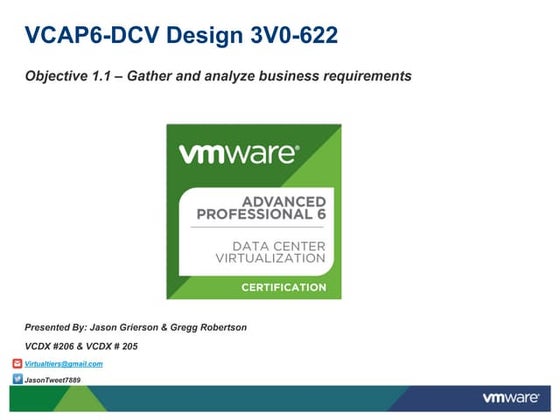 VCAP6-DCV Design 3V0-622

Objective 1.1 – Gather and analyze business requirements

vmware®

ADVANCED PROFESSIONAL 6

DATA CENTER VIRTUALIZATION

CERTIFICATION

Presented By: Jason Grierson & Gregg Robertson

VCDX #206 & VCDX # 205

Virtualtiers@gmail.com

JasonTweet7889

vmware®